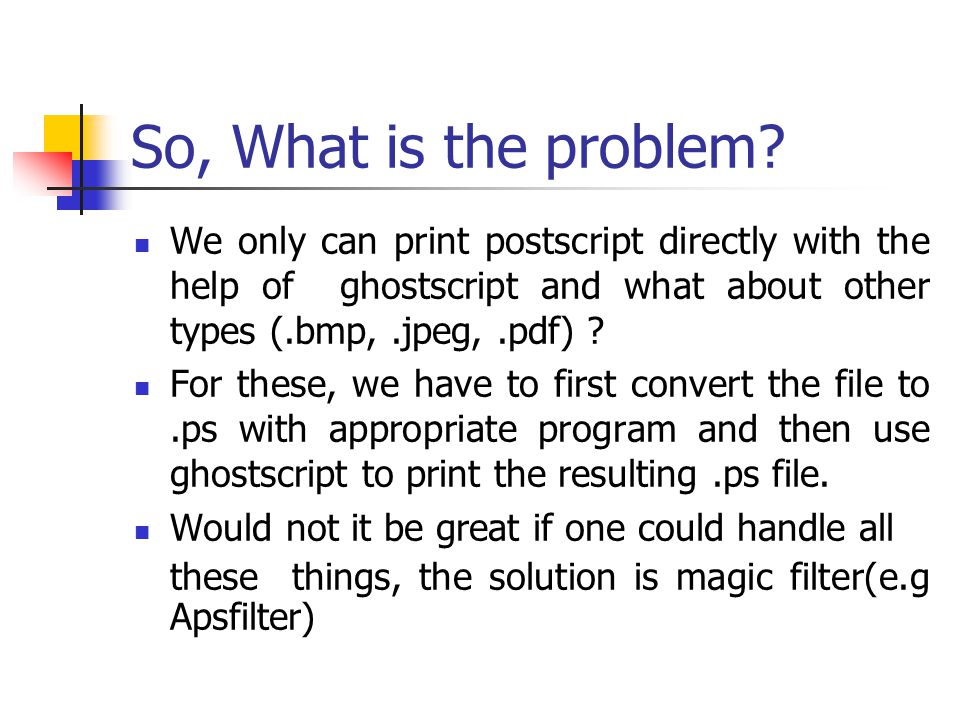 So, What is the problem?

- We only can print postscript directly with the help of ghostscript and what about other types (.bmp, .jpeg, .pdf) ?
- For these, we have to first convert the file to .ps with appropriate program and then use ghostscript to print the resulting .ps file.
- Would not it be great if one could handle all these things, the solution is magic filter(e.g Apsfilter)